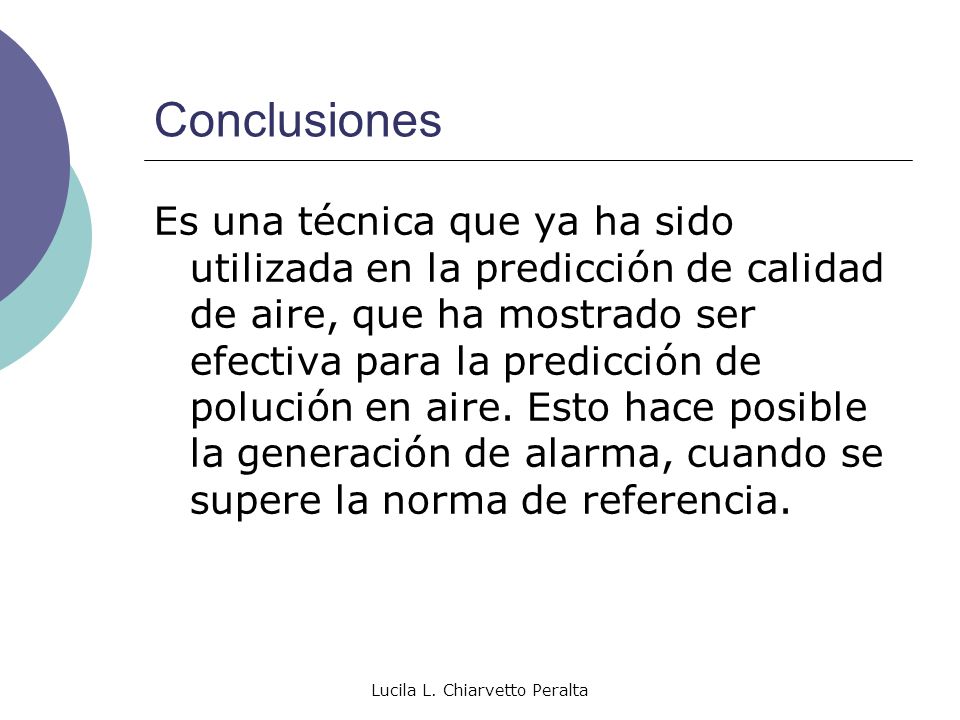 Conclusiones

Es una técnica que ya ha sido utilizada en la predicción de calidad de aire, que ha mostrado ser efectiva para la predicción de polución en aire. Esto hace posible la generación de alarma, cuando se supere la norma de referencia.

Lucila L. Chiarvetto Peralta